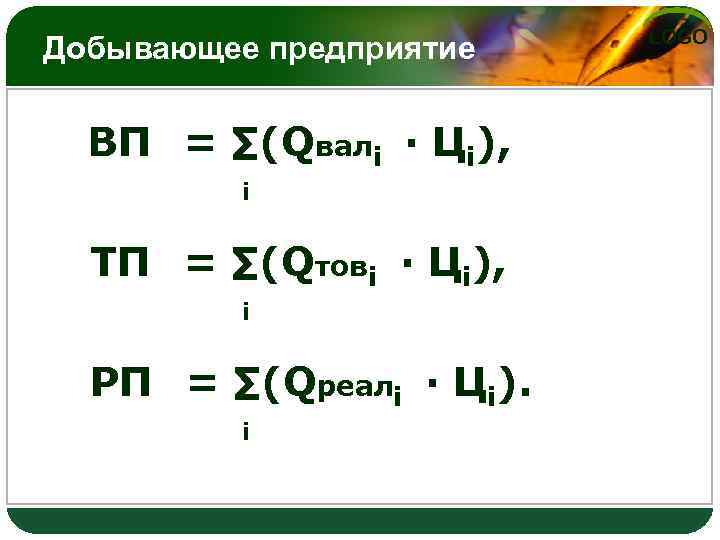 Добывающее предприятие

LOGO

$ВП = \sum_{i}(Q_{вал_i} \cdot Ц_i),$

$ТП = \sum_{i}(Q_{тов_i} \cdot Ц_i),$

$РП = \sum_{i}(Q_{реал_i} \cdot Ц_i).$